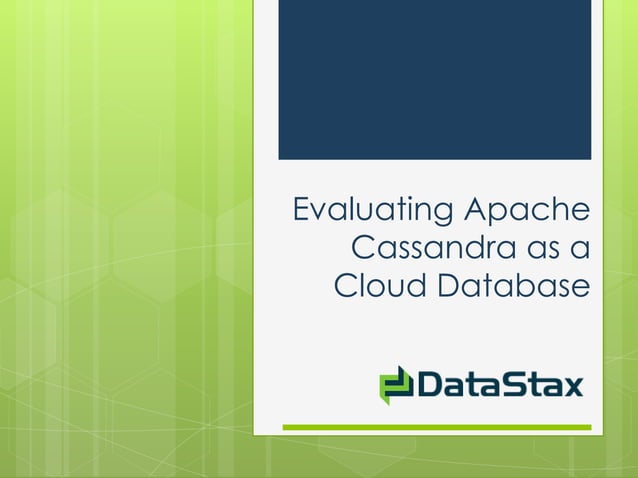 Evaluating Apache Cassandra as a Cloud Database

DataStax